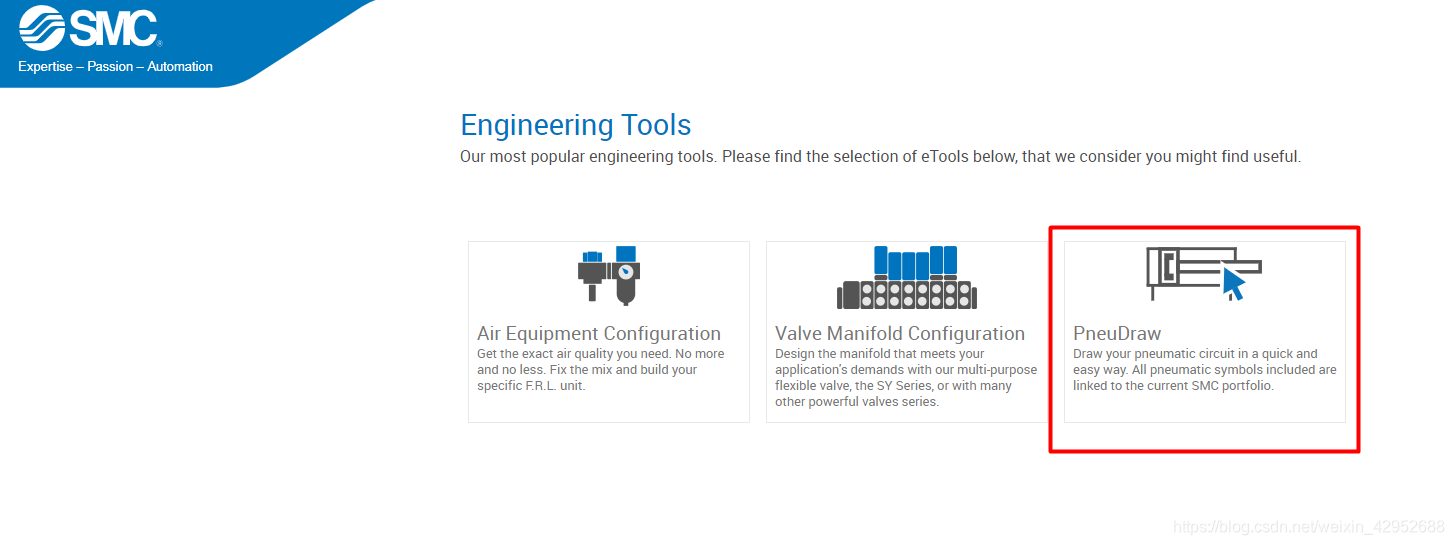 SMC
Expertise – Passion – Automation

Engineering Tools
Our most popular engineering tools. Please find the selection of eTools below, that we consider you might find useful.

Air Equipment Configuration
Get the exact air quality you need. No more and no less. Fix the mix and build your specific F.R.L. unit.

Valve Manifold Configuration
Design the manifold that meets your application's demands with our multi-purpose flexible valve, the SY Series, or with many other powerful valves series.

PneuDraw
Draw your pneumatic circuit in a quick and easy way. All pneumatic symbols included are linked to the current SMC portfolio.

https://blog.csdn.net/weixin_42952688